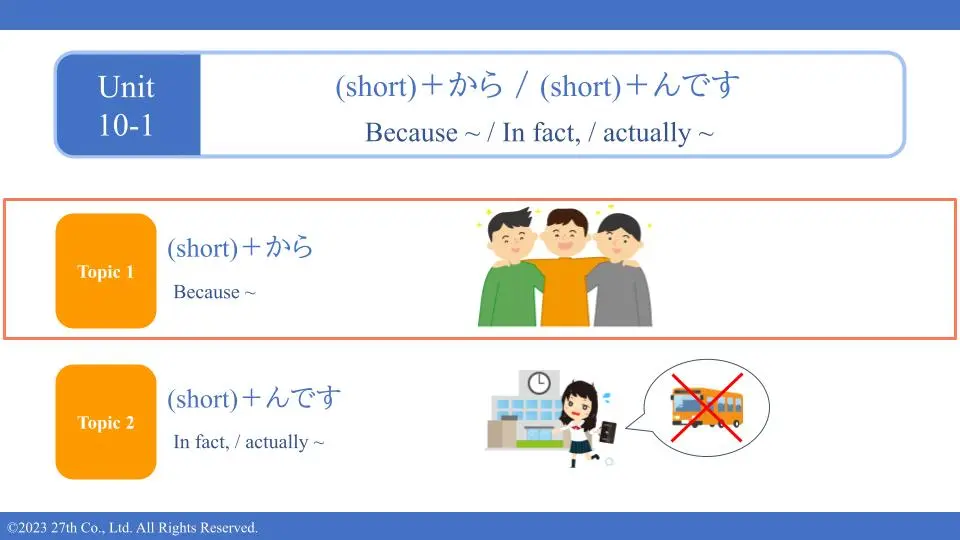 Unit 10-1

(short)＋から / (short)＋んです

Because ~ / In fact, / actually ~

Topic 1

(short)＋から

Because ~

Topic 2

(short)＋んです

In fact, / actually ~

©2023 27th Co., Ltd. All Rights Reserved.